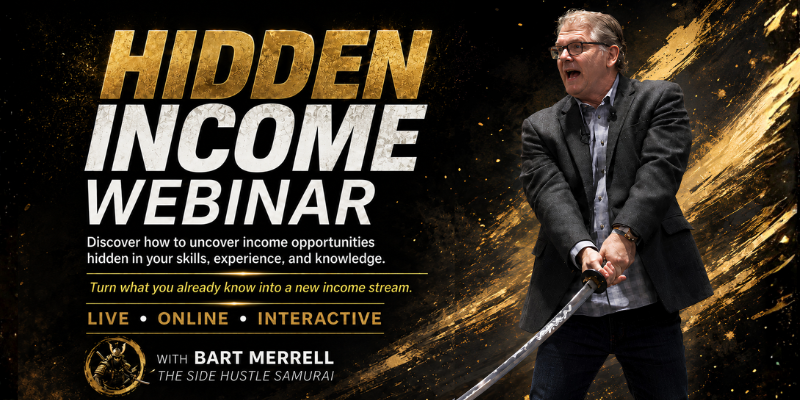 HIDDEN INCOME WEBINAR

Discover how to uncover income opportunities hidden in your skills, experience, and knowledge.

Turn what you already know into a new income stream.

LIVE • ONLINE • INTERACTIVE

WITH BART MERRELL
THE SIDE HUSTLE SAMURAI